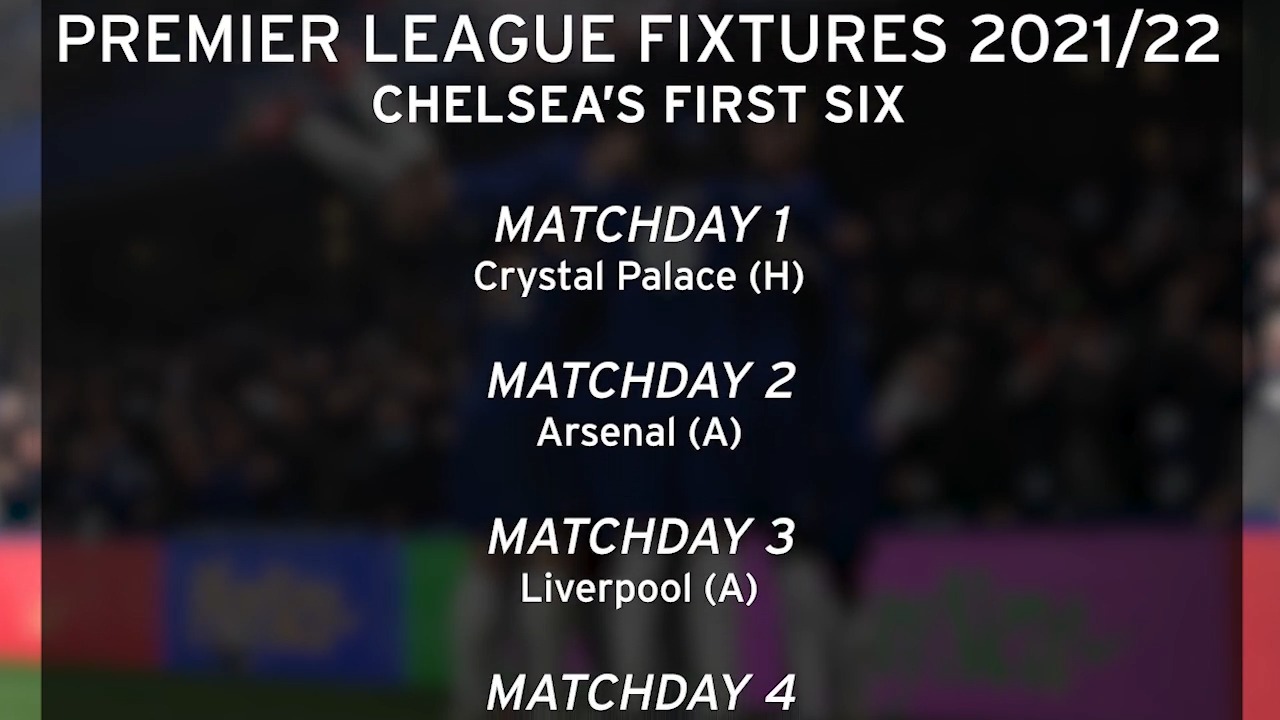 PREMIER LEAGUE FIXTURES 2021/22
CHELSEA'S FIRST SIX

MATCHDAY 1
Crystal Palace (H)

MATCHDAY 2
Arsenal (A)

MATCHDAY 3
Liverpool (A)

MATCHDAY 4